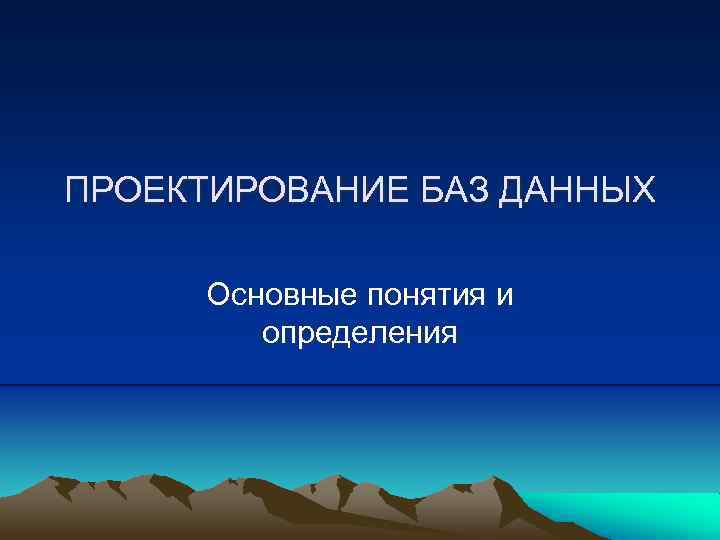 ПРОЕКТИРОВАНИЕ БАЗ ДАННЫХ

Основные понятия и определения